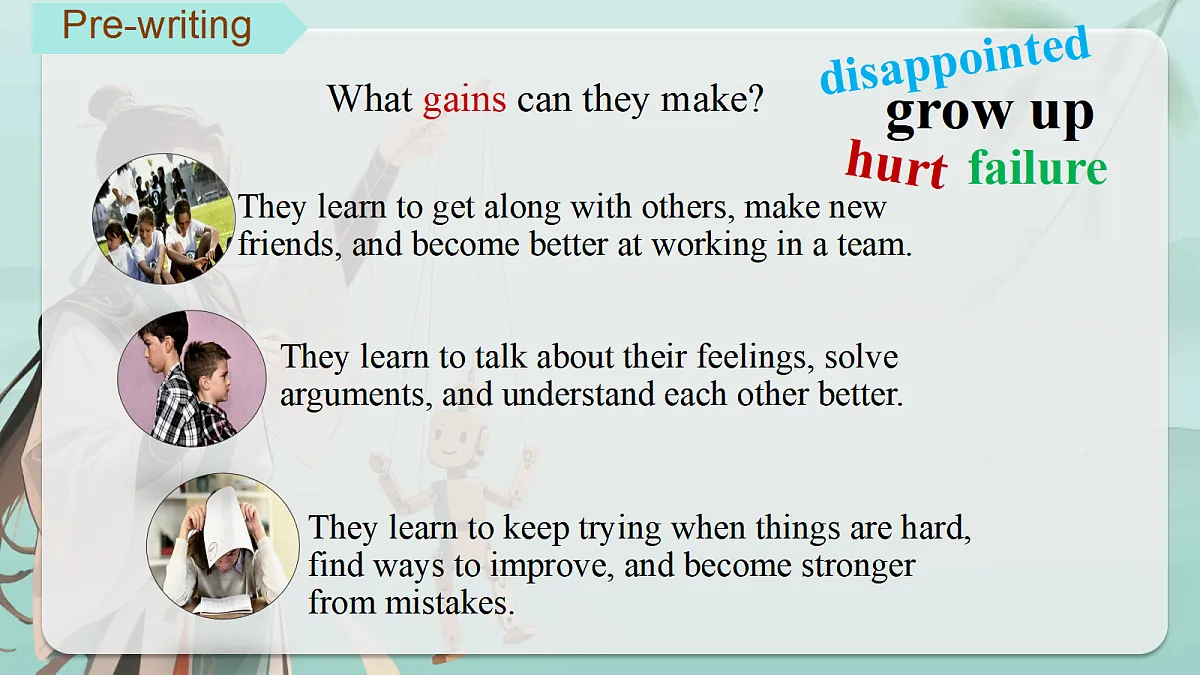 Pre-writing

What gains can they make?

disappointed
grow up
hurt failure

They learn to get along with others, make new friends, and become better at working in a team.

They learn to talk about their feelings, solve arguments, and understand each other better.

They learn to keep trying when things are hard, find ways to improve, and become stronger from mistakes.